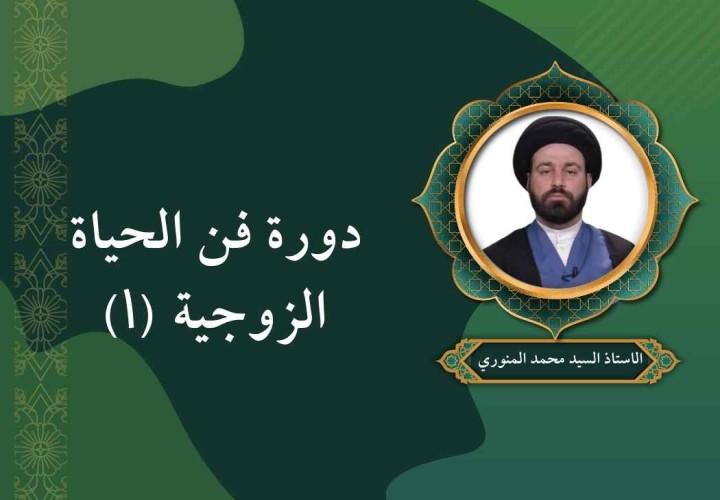 دورة فن الحياة الزوجية (١)

الاستاذ السيد محمد المنوري